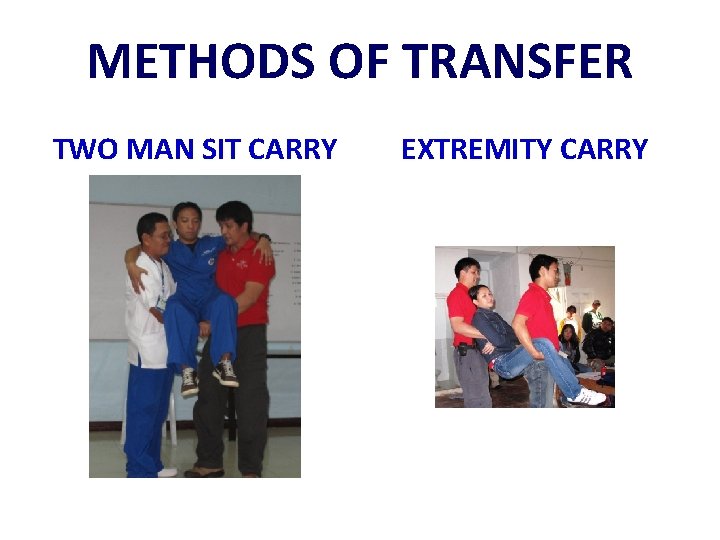 METHODS OF TRANSFER

TWO MAN SIT CARRY

EXTREMITY CARRY